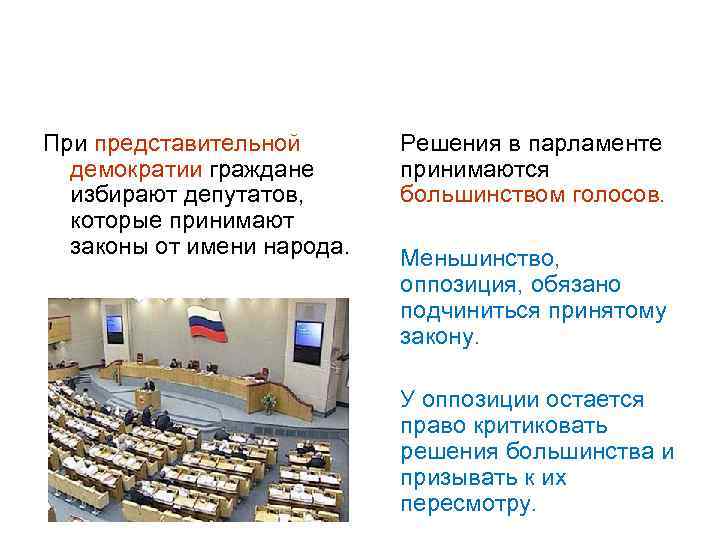 При представительной демократии граждане избирают депутатов, которые принимают законы от имени народа.

Решения в парламенте принимаются большинством голосов.

Меньшинство, оппозиция, обязано подчиниться принятому закону.

У оппозиции остается право критиковать решения большинства и призывать к их пересмотру.